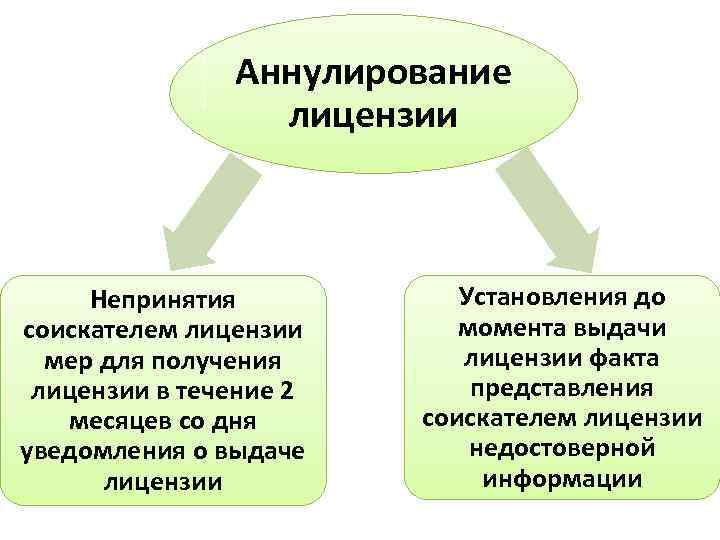 Аннулирование лицензии

Непринятия соискателем лицензии мер для получения лицензии в течение 2 месяцев со дня уведомления о выдаче лицензии

Установления до момента выдачи лицензии факта представления соискателем лицензии недостоверной информации